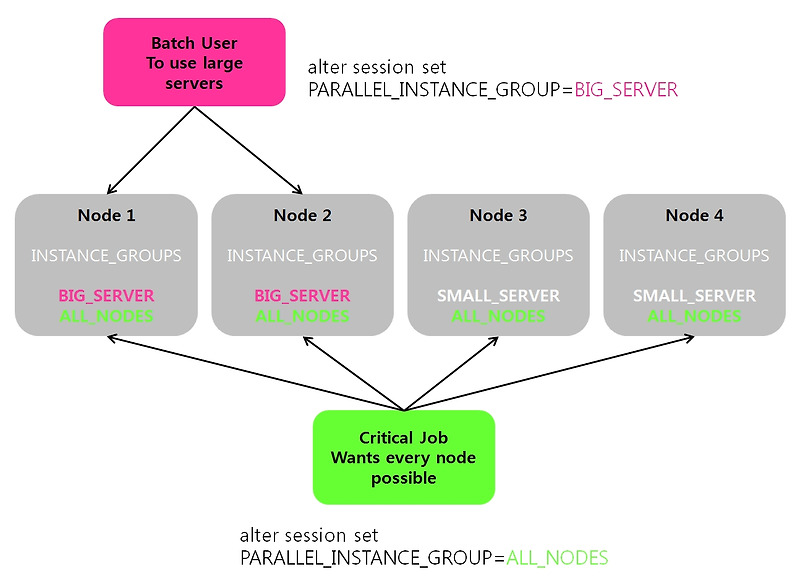 Batch User
To use large
servers

alter session set
PARALLEL_INSTANCE_GROUP=BIG_SERVER

Node 1
INSTANCE_GROUPS
BIG_SERVER
ALL_NODES

Node 2
INSTANCE_GROUPS
BIG_SERVER
ALL_NODES

Node 3
INSTANCE_GROUPS
SMALL_SERVER
ALL_NODES

Node 4
INSTANCE_GROUPS
SMALL_SERVER
ALL_NODES

Critical Job
Wants every node
possible

alter session set
PARALLEL_INSTANCE_GROUP=ALL_NODES